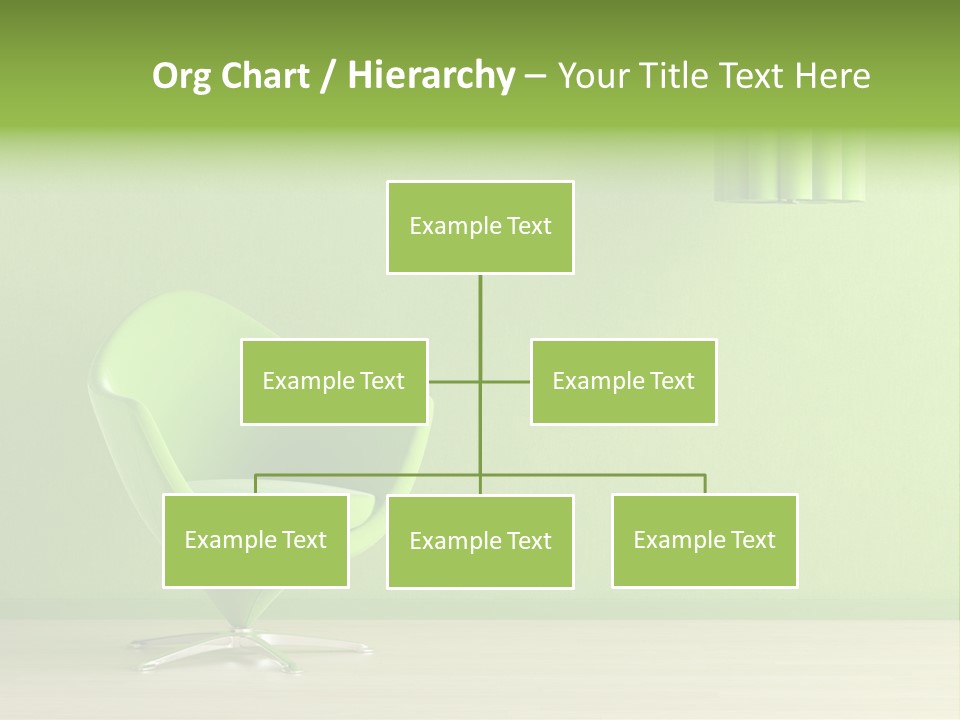 Org Chart / Hierarchy – Your Title Text Here

Example Text

Example Text

Example Text

Example Text

Example Text

Example Text